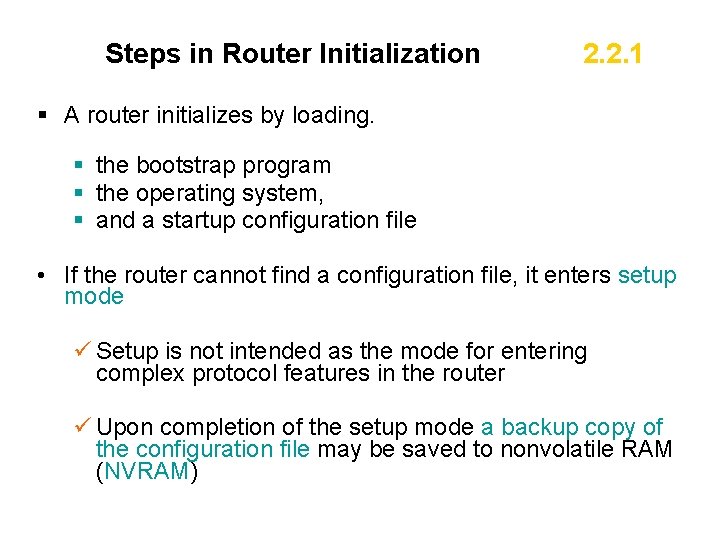 Steps in Router Initialization 2.2.1

▪ A router initializes by loading.

▪ the bootstrap program
▪ the operating system,
▪ and a startup configuration file

• If the router cannot find a configuration file, it enters setup mode

✓ Setup is not intended as the mode for entering complex protocol features in the router

✓ Upon completion of the setup mode a backup copy of the configuration file may be saved to nonvolatile RAM (NVRAM)